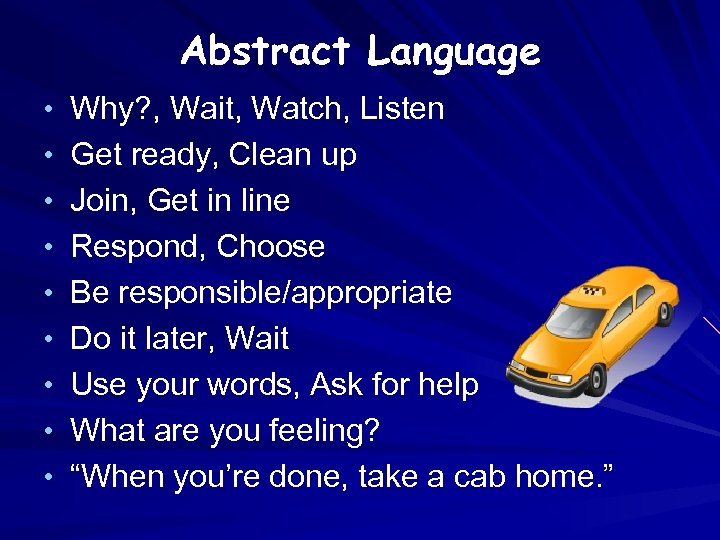 Abstract Language

• Why?, Wait, Watch, Listen
• Get ready, Clean up
• Join, Get in line
• Respond, Choose
• Be responsible/appropriate
• Do it later, Wait
• Use your words, Ask for help
• What are you feeling?
• “When you’re done, take a cab home.”